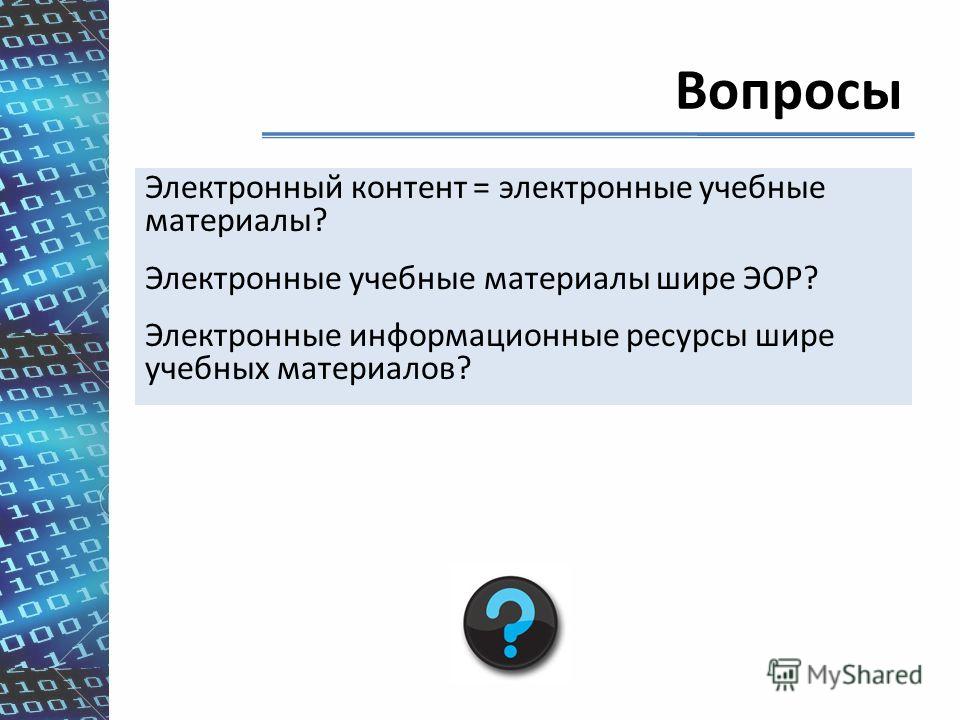 Вопросы

Электронный контент = электронные учебные материалы?

Электронные учебные материалы шире ЭОР?

Электронные информационные ресурсы шире учебных материалов?

?

MyShared